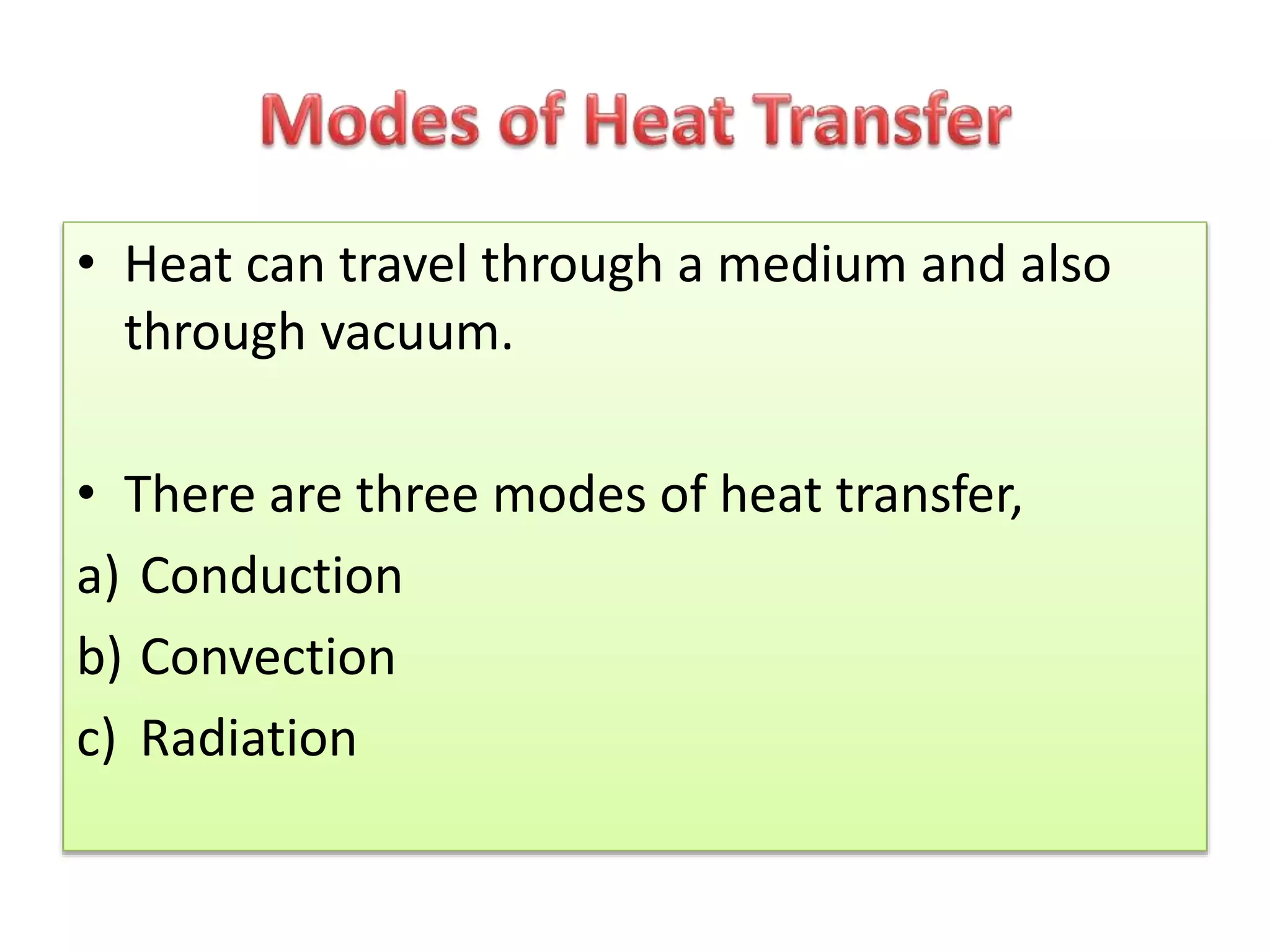 Modes of Heat Transfer

• Heat can travel through a medium and also through vacuum.

• There are three modes of heat transfer,

a) Conduction

b) Convection

c) Radiation